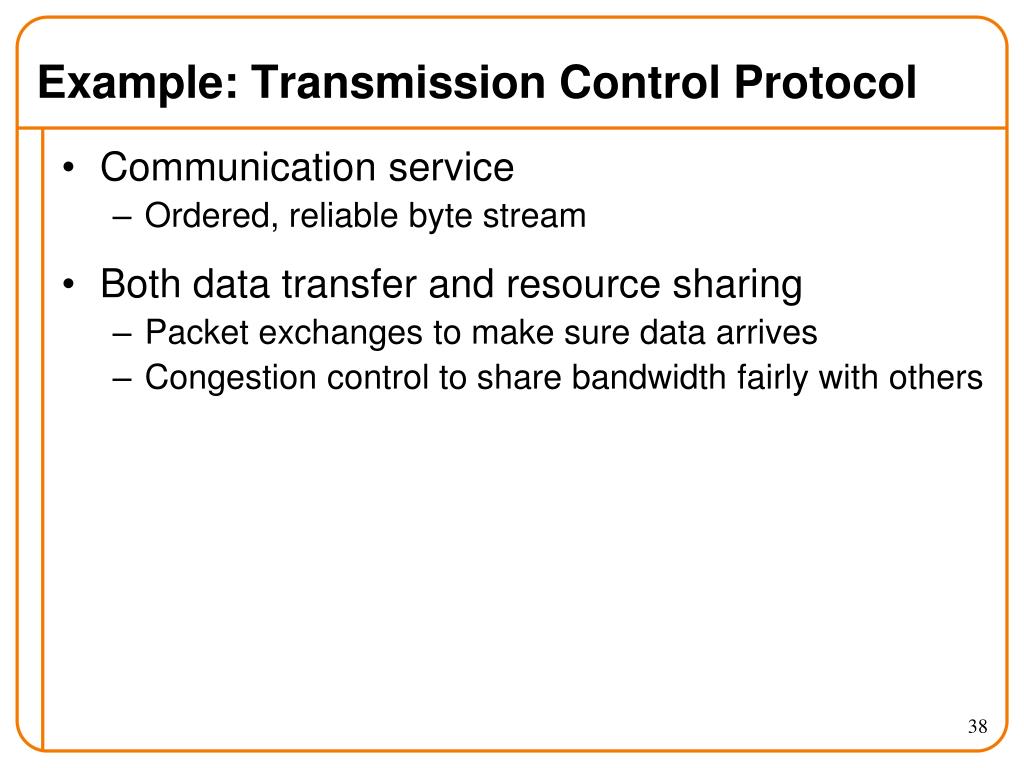 Example: Transmission Control Protocol

• Communication service
– Ordered, reliable byte stream

• Both data transfer and resource sharing
– Packet exchanges to make sure data arrives
– Congestion control to share bandwidth fairly with others

38